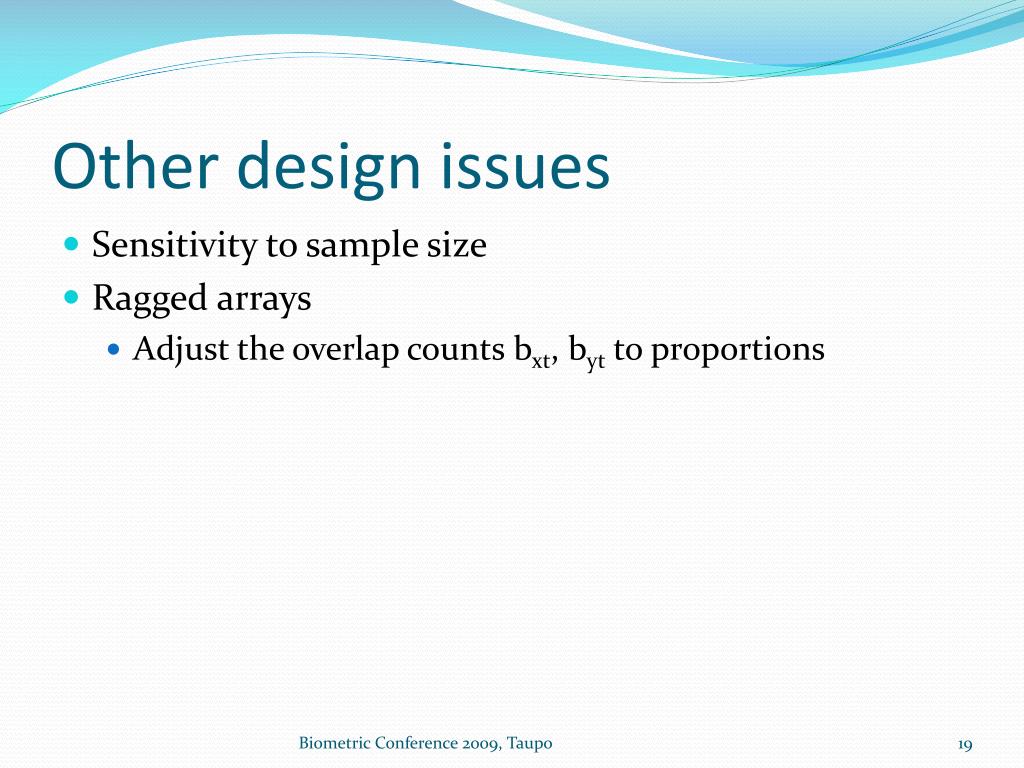 Other design issues

Sensitivity to sample size

Ragged arrays

Adjust the overlap counts $b_{xt}$, $b_{yt}$ to proportions

Biometric Conference 2009, Taupo

19